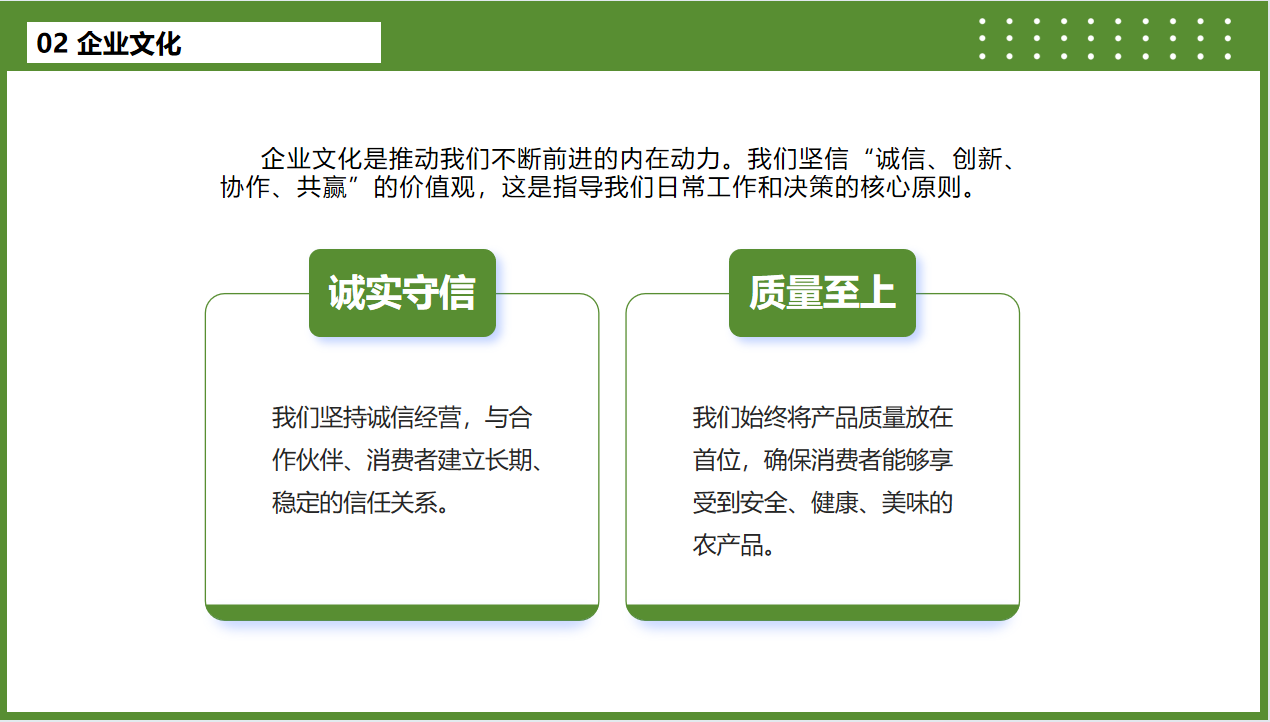 02 企业文化

企业文化是推动我们不断前进的内在动力。我们坚信“诚信、创新、协作、共赢”的价值观，这是指导我们日常工作和决策的核心原则。

诚实守信

我们坚持诚信经营，与合作伙伴、消费者建立长期、稳定的信任关系。

质量至上

我们始终将产品质量放在首位，确保消费者能够享受到安全、健康、美味的农产品。